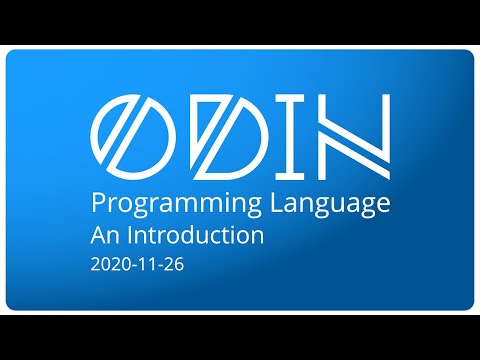 ODIN
Programming Language
An Introduction
2020-11-26